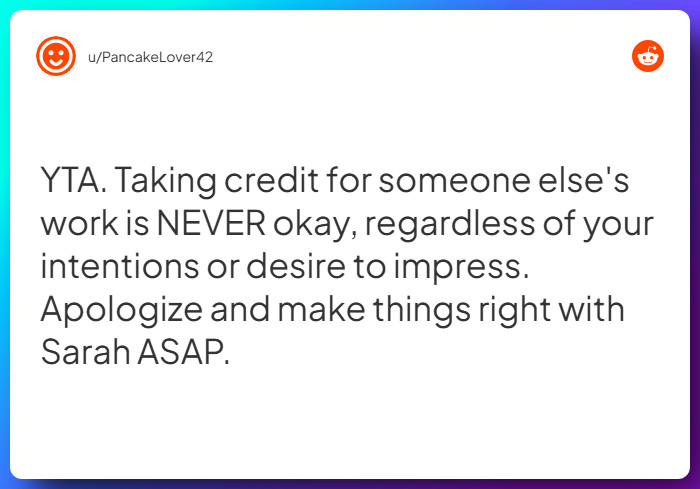 u/PancakeLover42

YTA. Taking credit for someone else's work is NEVER okay, regardless of your intentions or desire to impress. Apologize and make things right with Sarah ASAP.